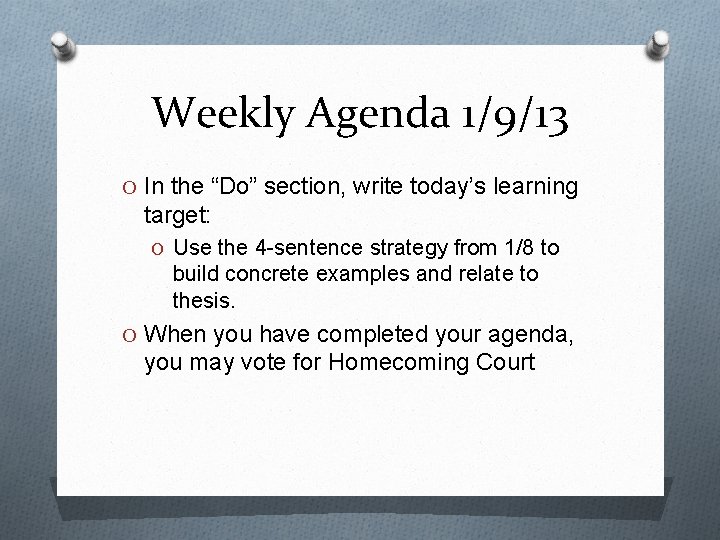 Weekly Agenda 1/9/13

O In the “Do” section, write today’s learning target:

O Use the 4-sentence strategy from 1/8 to build concrete examples and relate to thesis.

O When you have completed your agenda, you may vote for Homecoming Court